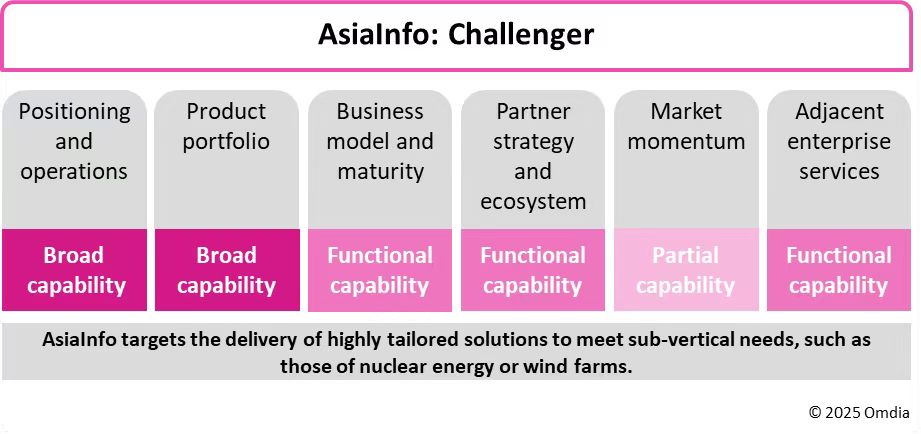 AsiaInfo: Challenger

| Positioning and operations | Product portfolio | Business model and maturity | Partner strategy and ecosystem | Market momentum | Adjacent enterprise services |
|---|---|---|---|---|---|
| Broad capability | Broad capability | Functional capability | Functional capability | Partial capability | Functional capability |

AsiaInfo targets the delivery of highly tailored solutions to meet sub-vertical needs, such as those of nuclear energy or wind farms.

© 2025 Omdia